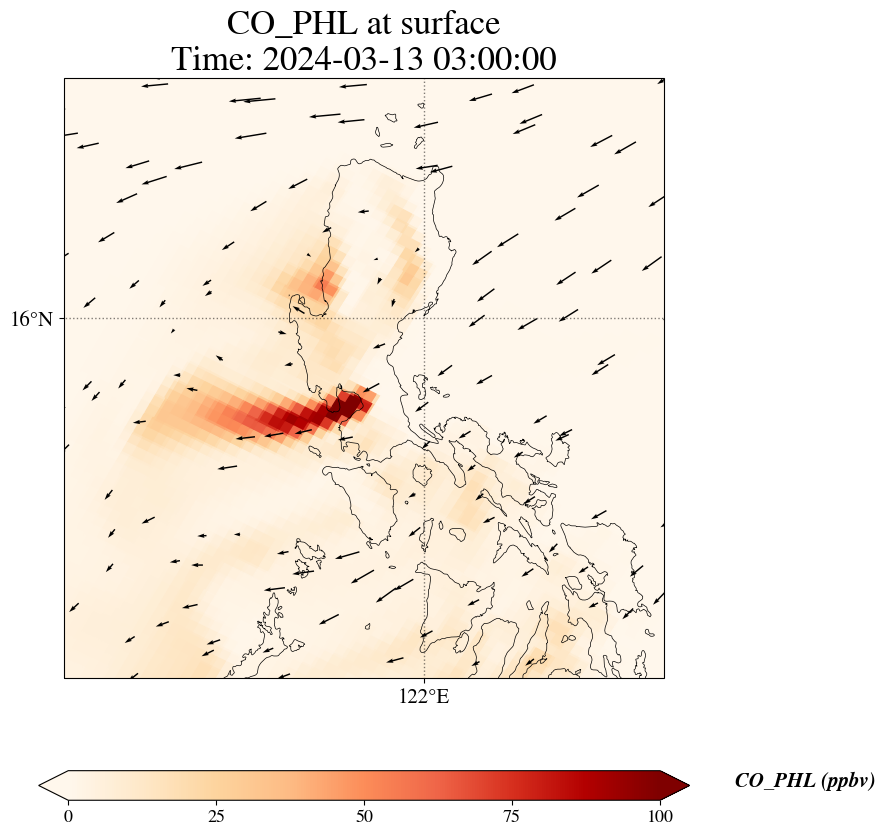 CO_PHL at surface
Time: 2024-03-13 03:00:00

16°N

122°E

0
25
50
75
100

CO_PHL (ppbv)